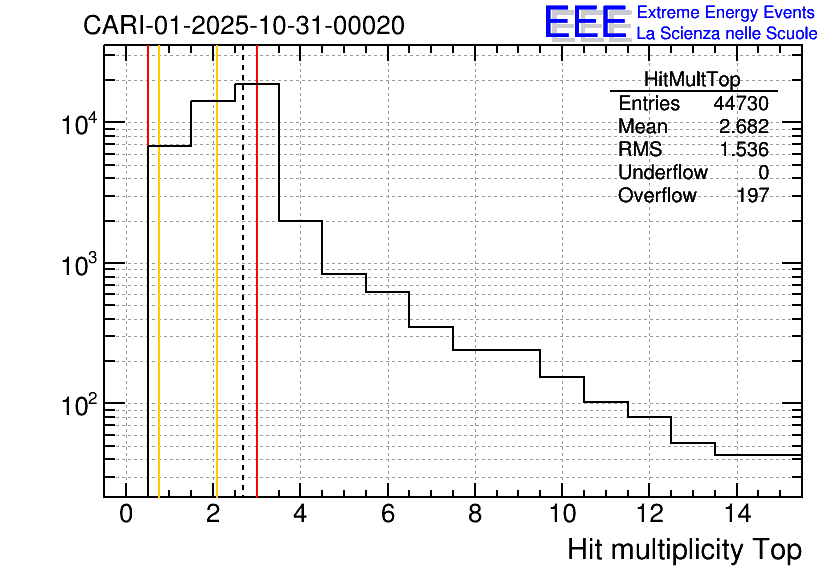 CARI-01-2025-10-31-00020

EEE Extreme Energy Events
La Scienza nelle Scuole

| HitMultTop | |
|---|---|
| Entries | 44730 |
| Mean | 2.682 |
| RMS | 1.536 |
| Underflow | 0 |
| Overflow | 197 |

$10^4$
$10^3$
$10^2$

0 2 4 6 8 10 12 14

Hit multiplicity Top